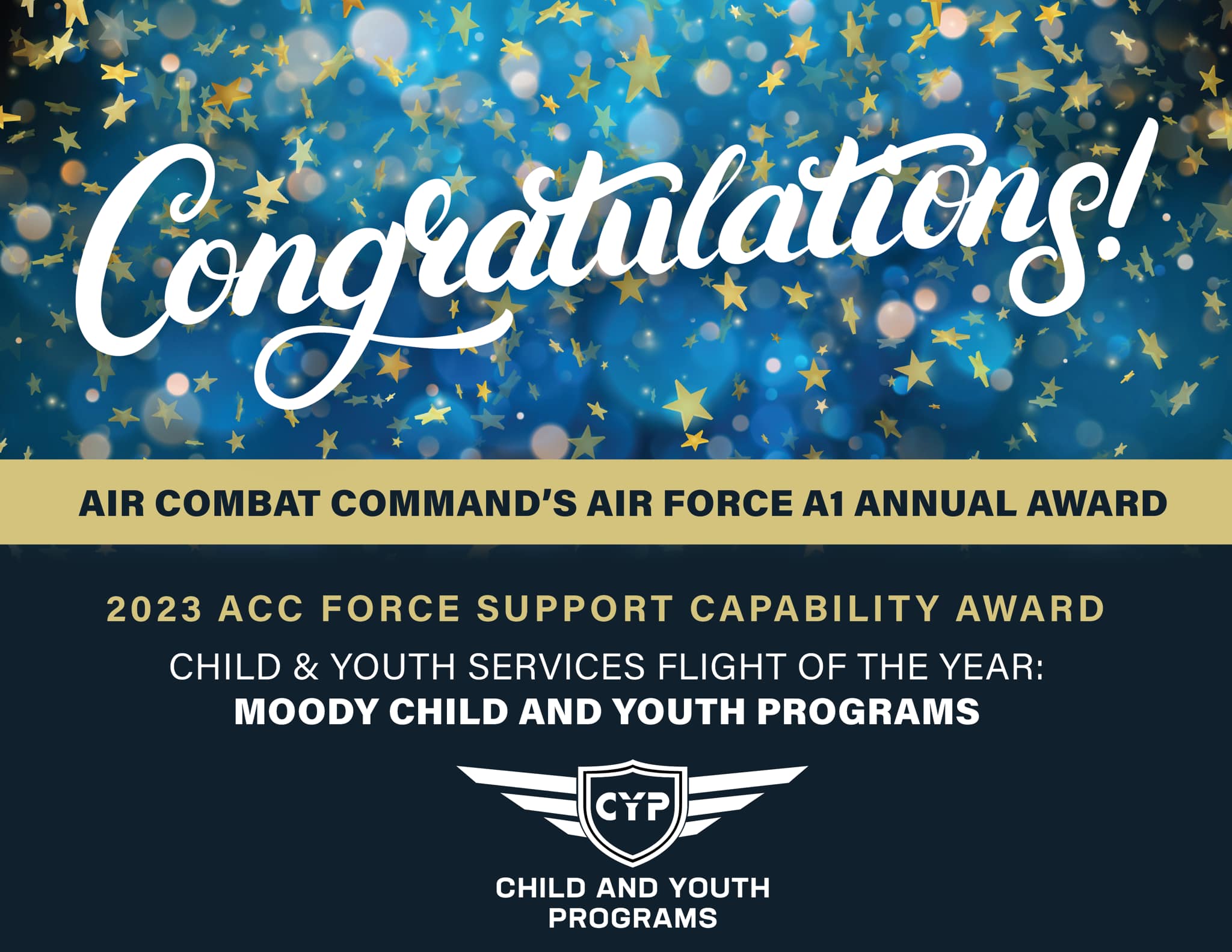 Congratulations!

AIR COMBAT COMMAND'S AIR FORCE A1 ANNUAL AWARD

2023 ACC FORCE SUPPORT CAPABILITY AWARD

CHILD & YOUTH SERVICES FLIGHT OF THE YEAR:
MOODY CHILD AND YOUTH PROGRAMS

CYP

CHILD AND YOUTH PROGRAMS